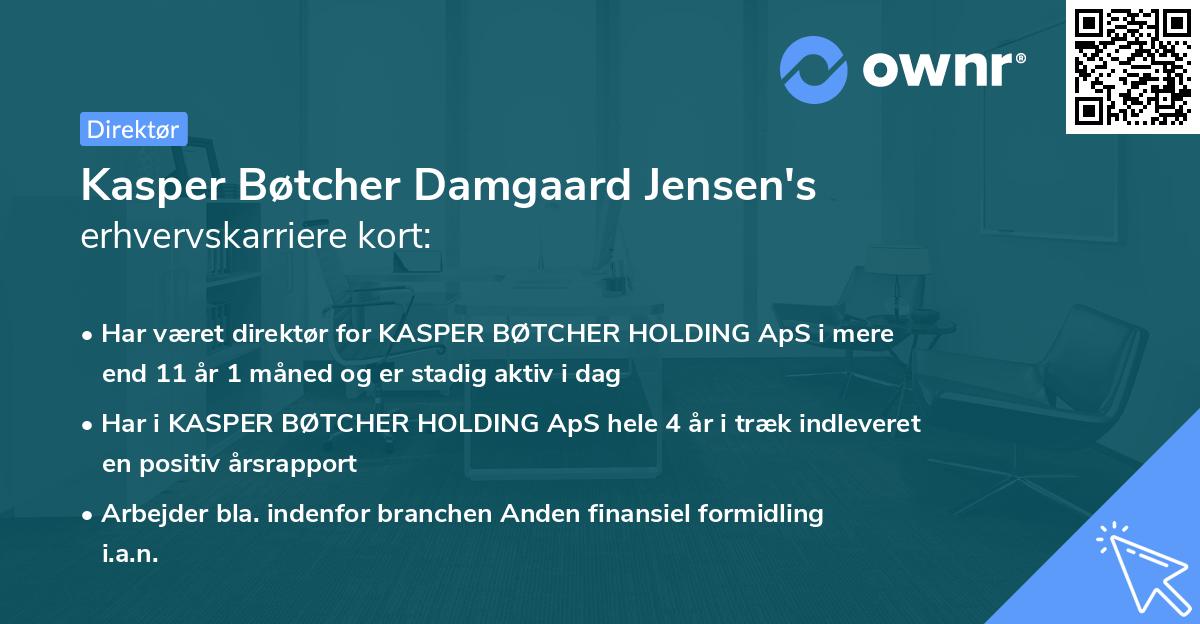 ownr®

Direktør

Kasper Bøtcher Damgaard Jensen's erhvervskarriere kort:

• Har været direktør for KASPER BØTCHER HOLDING ApS i mere end 11 år 1 måned og er stadig aktiv i dag

• Har i KASPER BØTCHER HOLDING ApS hele 4 år i træk indleveret en positiv årsrapport

• Arbejder bla. indenfor branchen Anden finansiel formidling i.a.n.